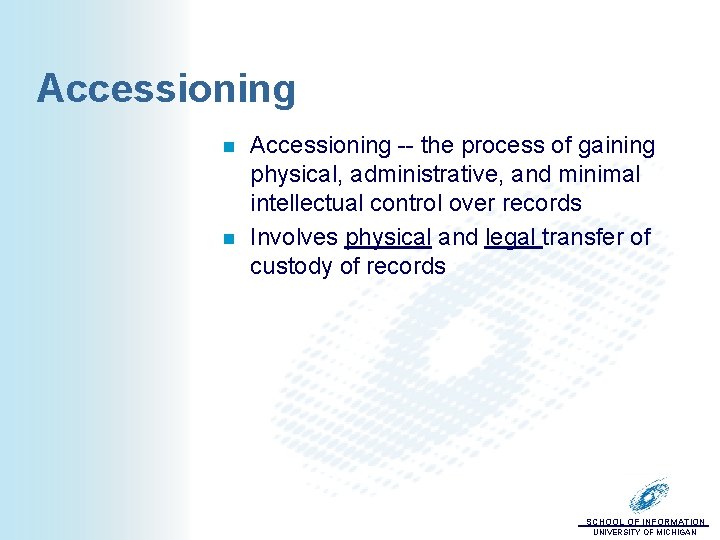 Accessioning

Accessioning -- the process of gaining physical, administrative, and minimal intellectual control over records

Involves physical and legal transfer of custody of records

SCHOOL OF INFORMATION
UNIVERSITY OF MICHIGAN